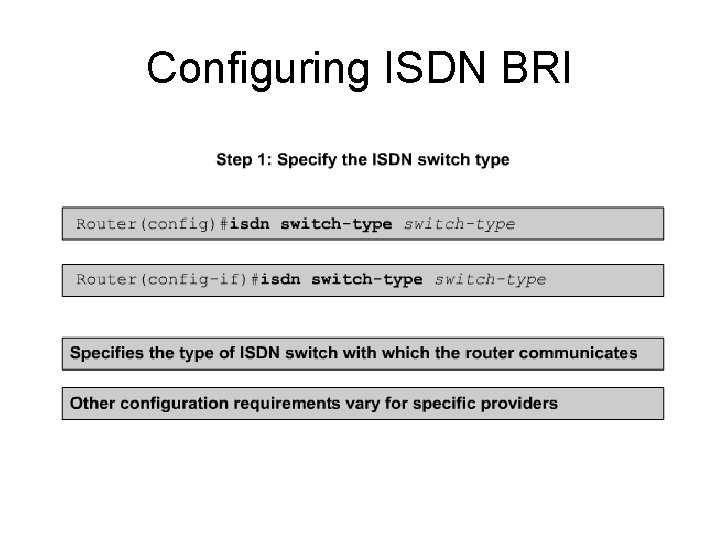 Configuring ISDN BRI

Step 1: Specify the ISDN switch type

Router(config)#isdn switch-type switch-type

Router(config-if)#isdn switch-type switch-type

Specifies the type of ISDN switch with which the router communicates

Other configuration requirements vary for specific providers